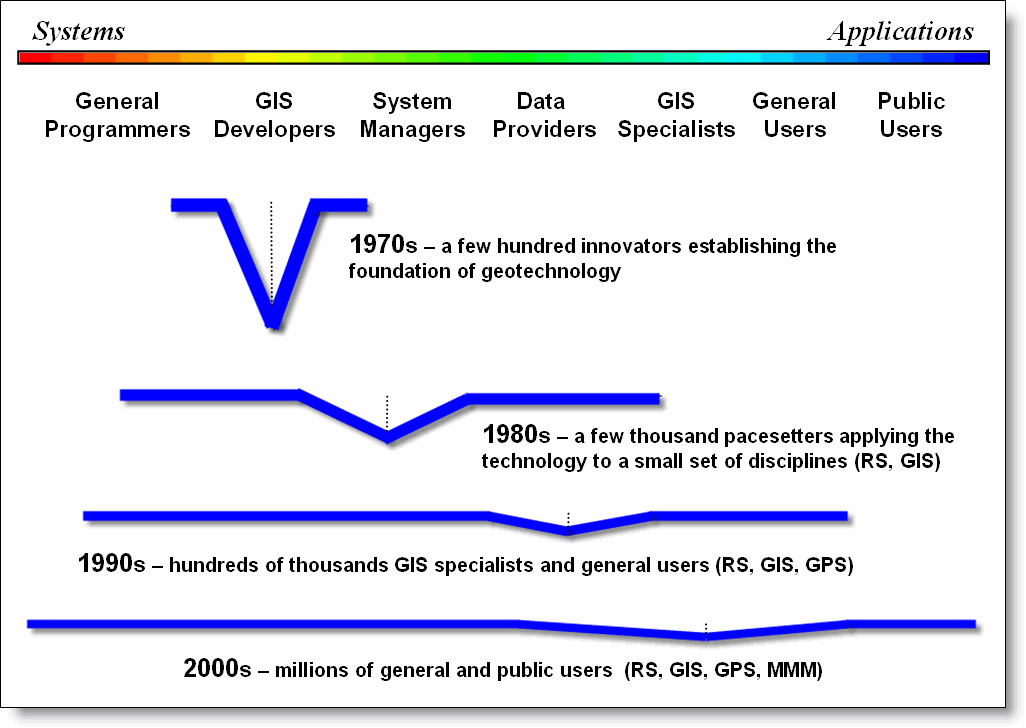 Systems

Applications

General Programmers

GIS Developers

System Managers

Data Providers

GIS Specialists

General Users

Public Users

1970s – a few hundred innovators establishing the foundation of geotechnology

1980s – a few thousand pacesetters applying the technology to a small set of disciplines (RS, GIS)

1990s – hundreds of thousands GIS specialists and general users (RS, GIS, GPS)

2000s – millions of general and public users (RS, GIS, GPS, MMM)